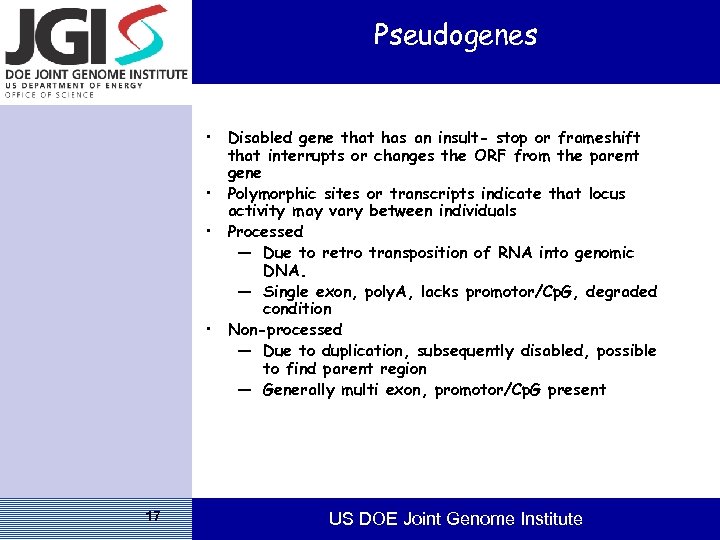 JGI
DOE JOINT GENOME INSTITUTE
US DEPARTMENT OF ENERGY
OFFICE OF SCIENCE

Pseudogenes

• Disabled gene that has an insult- stop or frameshift that interrupts or changes the ORF from the parent gene
• Polymorphic sites or transcripts indicate that locus activity may vary between individuals
• Processed
— Due to retro transposition of RNA into genomic DNA.
— Single exon, polyA, lacks promotor/CpG, degraded condition
• Non-processed
— Due to duplication, subsequently disabled, possible to find parent region
— Generally multi exon, promotor/CpG present

17

US DOE Joint Genome Institute